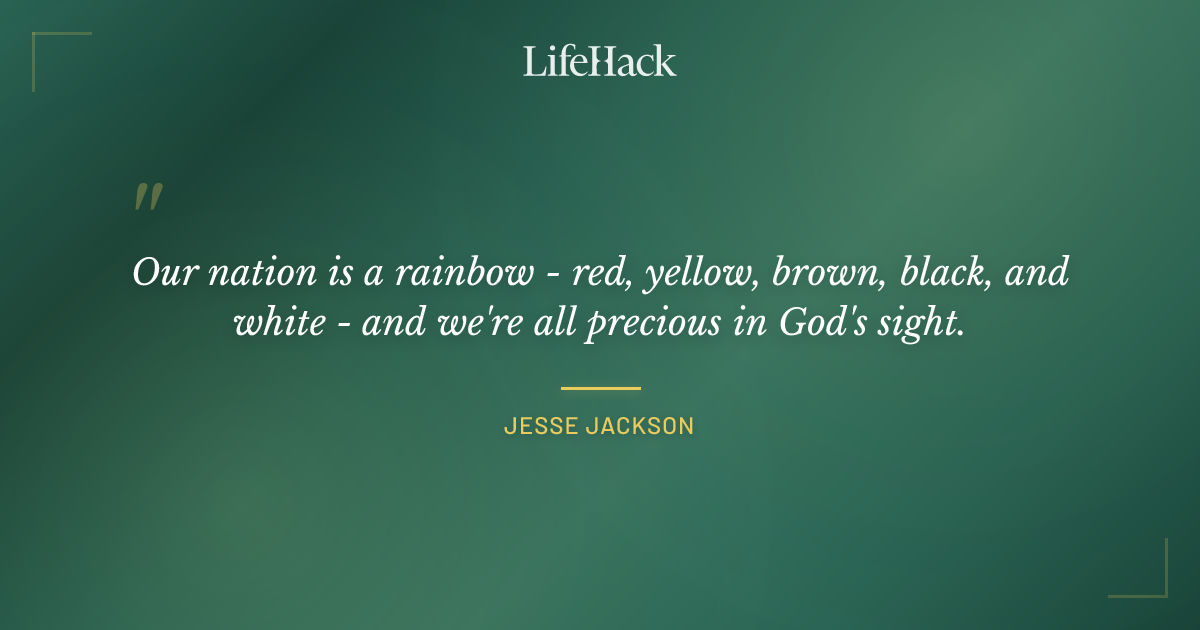 LifeHack

"

Our nation is a rainbow - red, yellow, brown, black, and white - and we're all precious in God's sight.

JESSE JACKSON